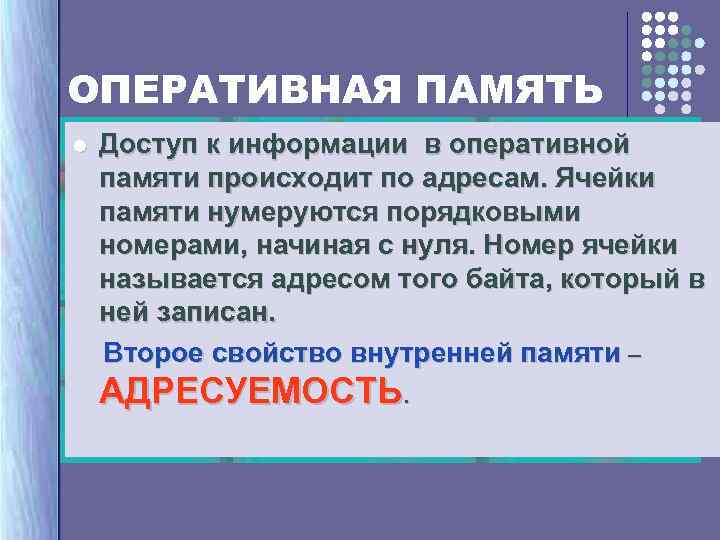 ОПЕРАТИВНАЯ ПАМЯТЬ

Доступ к информации в оперативной памяти происходит по адресам. Ячейки памяти нумеруются порядковыми номерами, начиная с нуля. Номер ячейки называется адресом того байта, который в ней записан.

Второе свойство внутренней памяти – АДРЕСУЕМОСТЬ.